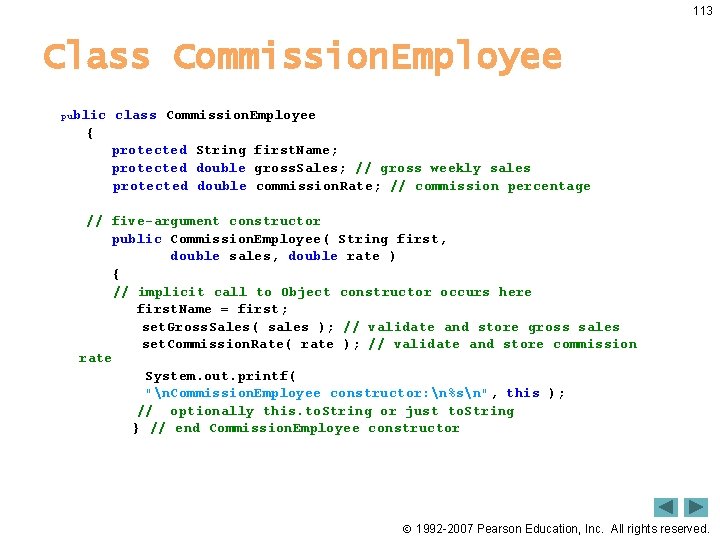 113

Class CommissionEmployee

public class CommissionEmployee
{
protected String firstName;
protected double grossSales; // gross weekly sales
protected double commissionRate; // commission percentage

// five-argument constructor
public CommissionEmployee( String first,
double sales, double rate )
{
// implicit call to Object constructor occurs here
firstName = first;
setGrossSales( sales ); // validate and store gross sales
setCommissionRate( rate ); // validate and store commission rate
System.out.printf(
"\nCommissionEmployee constructor:\n%s\n", this );
// optionally this.toString or just toString
} // end CommissionEmployee constructor

© 1992-2007 Pearson Education, Inc. All rights reserved.